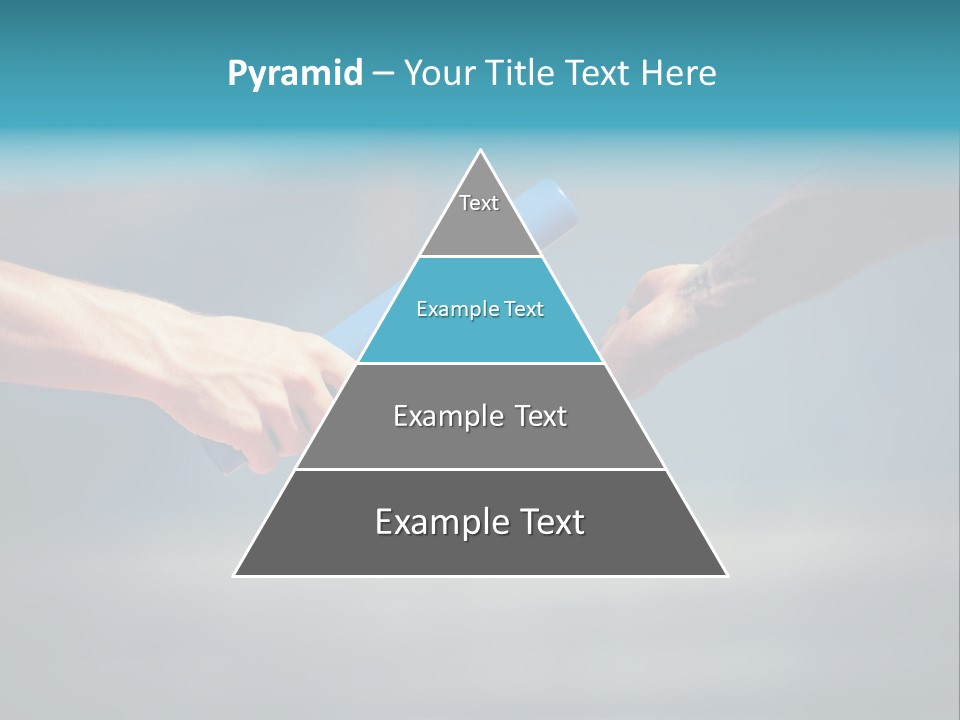 Pyramid – Your Title Text Here

Text

Example Text

Example Text

Example Text